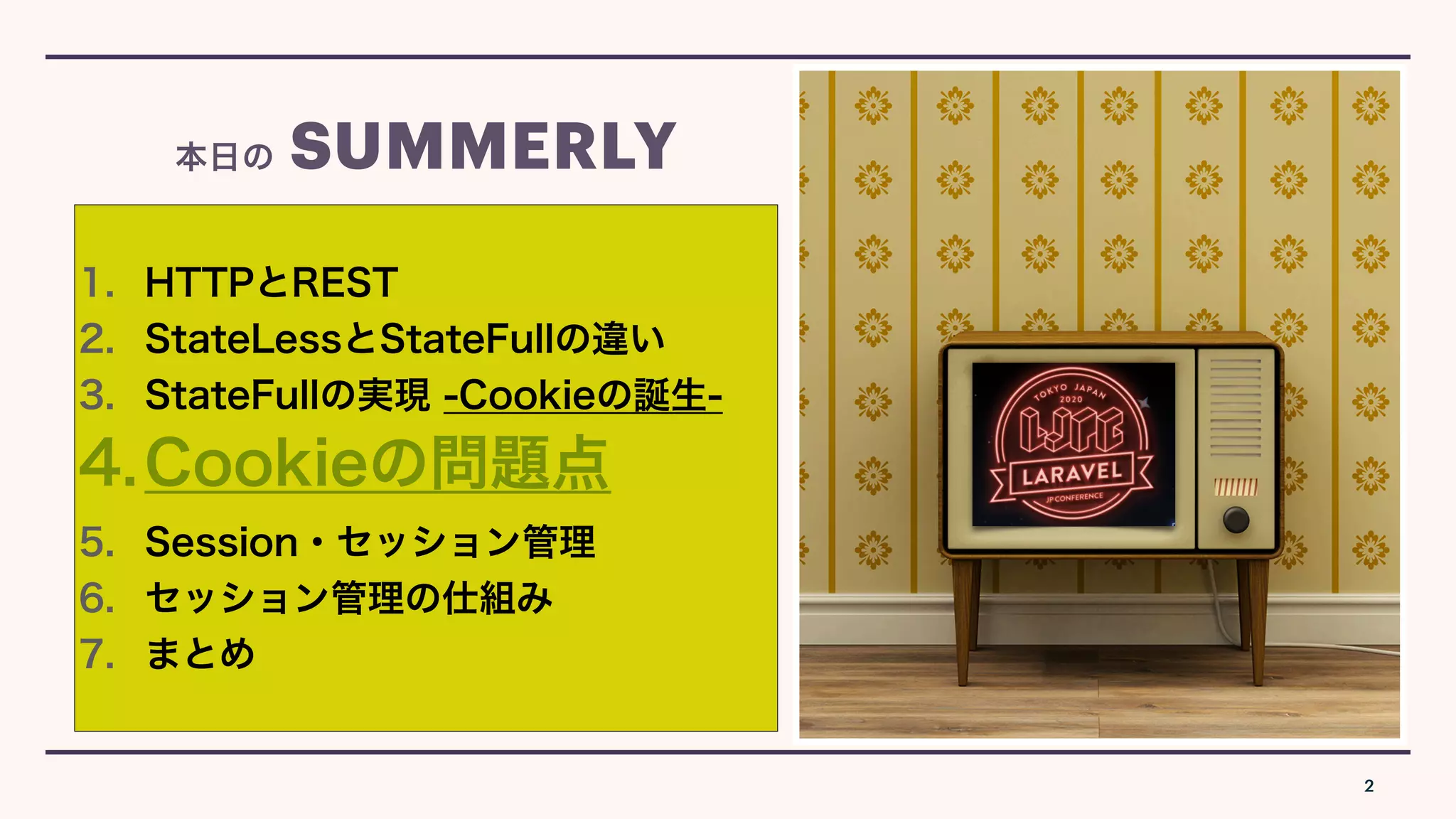 本日の SUMMERLY

1. HTTPとREST
2. StateLessとStateFullの違い
3. StateFullの実現 -Cookieの誕生-
4. Cookieの問題点
5. Session・セッション管理
6. セッション管理の仕組み
7. まとめ

TOKYO JAPAN 2020
LJPC
LARAVEL
JP CONFERENCE

2